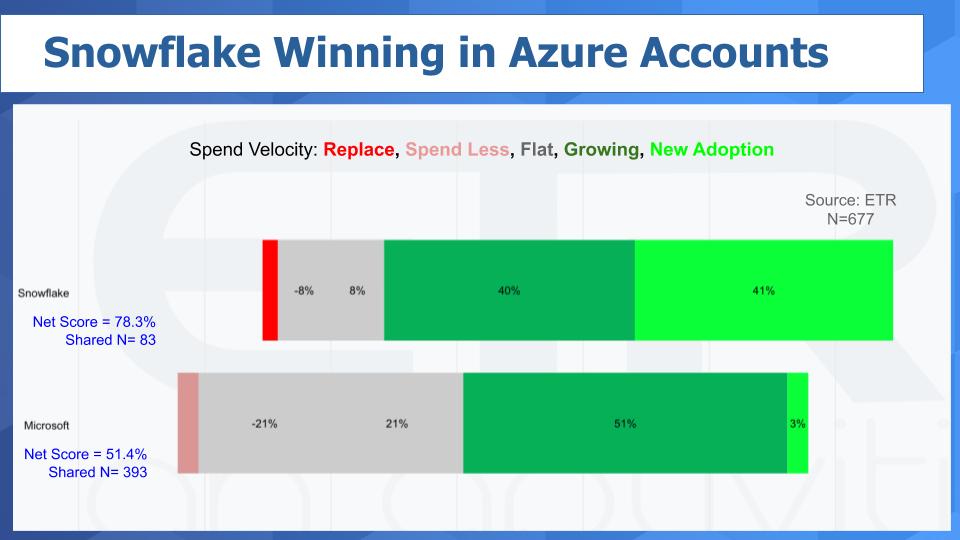 Snowflake Winning in Azure Accounts

Spend Velocity: Replace, Spend Less, Flat, Growing, New Adoption

Source: ETR
N=677

Snowflake
Net Score = 78.3%
Shared N= 83

-8% 8% 40% 41%

Microsoft
Net Score = 51.4%
Shared N= 393

-21% 21% 51% 3%